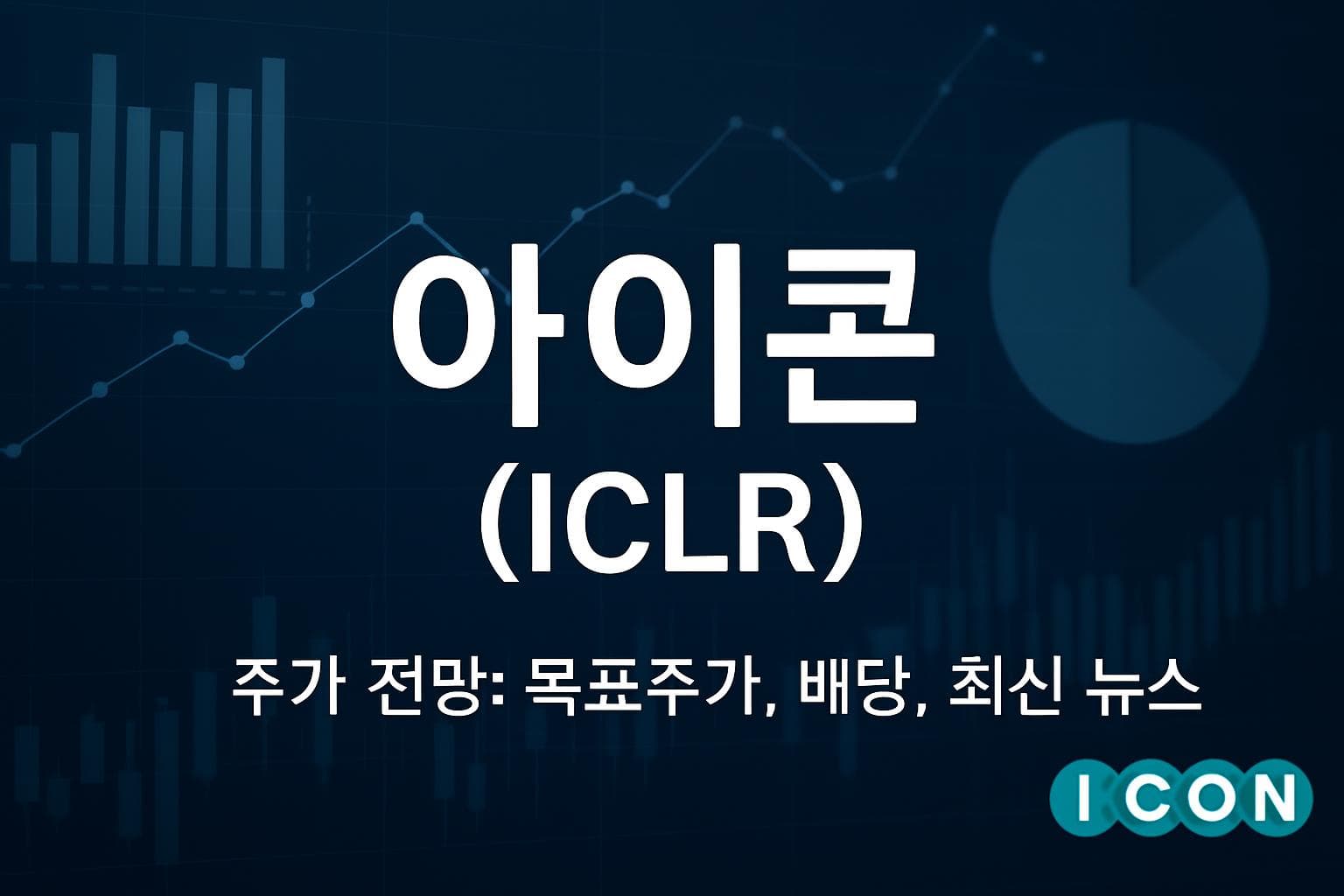 아이콘
(ICLR)

주가 전망: 목표주가, 배당, 최신 뉴스

ICON